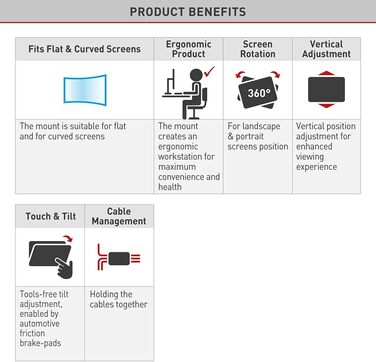 PRODUCT BENEFITS

| Fits Flat & Curved Screens | Ergonomic Product | Screen Rotation | Vertical Adjustment |
|---|---|---|---|
| | | 360° | |
| The mount is suitable for flat and for curved screens | The mount creates an ergonomic workstation for maximum convenience and health | For landscape & portrait screens position | Vertical position adjustment for enhanced viewing experience |

| Touch & Tilt | Cable Management |
|---|---|
| | |
| Tools-free tilt adjustment, enabled by automotive friction brake-pads | Holding the cables together |